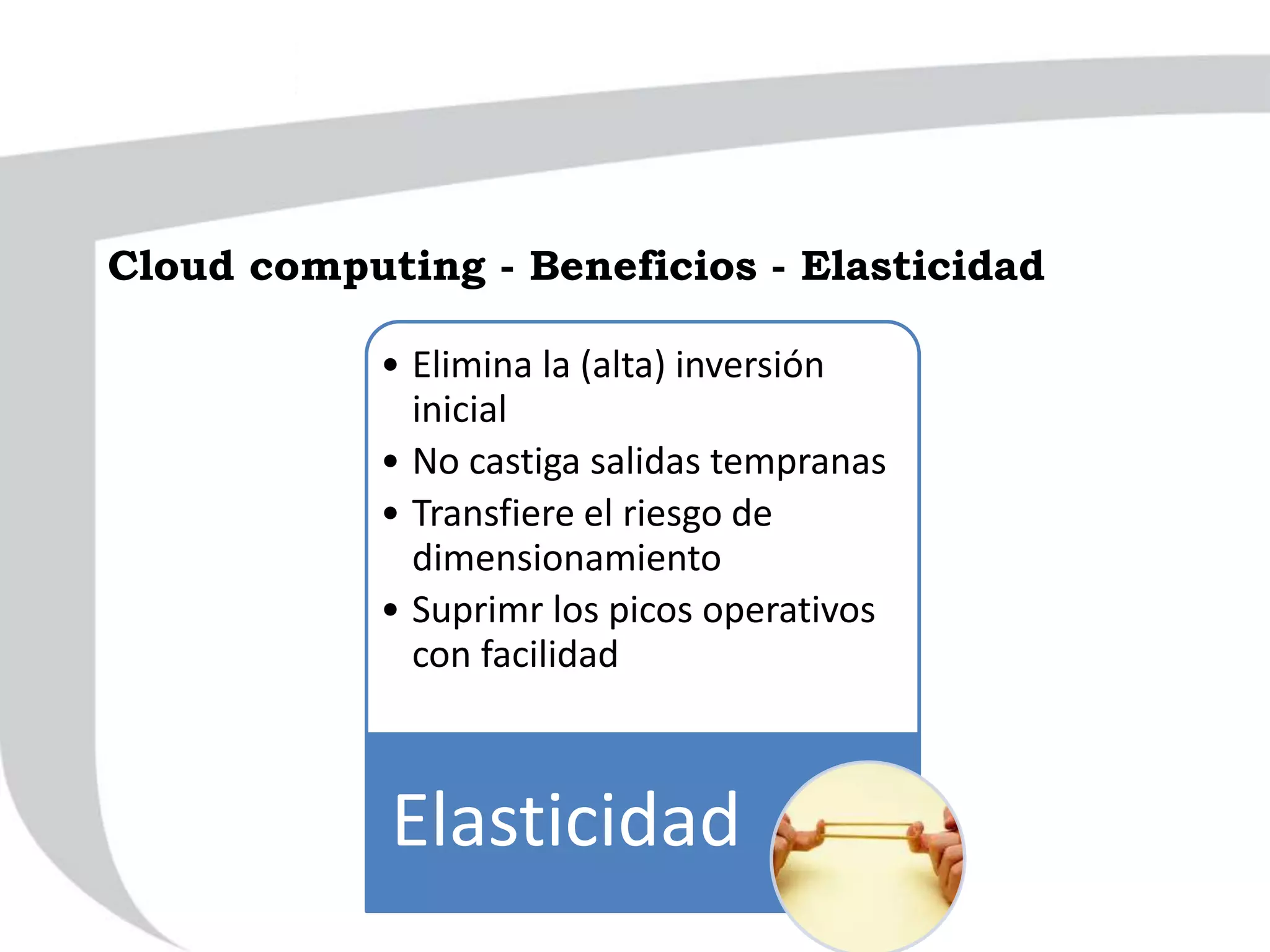 Cloud computing - Beneficios - Elasticidad

• Elimina la (alta) inversión inicial
• No castiga salidas tempranas
• Transfiere el riesgo de dimensionamiento
• Suprimr los picos operativos con facilidad

Elasticidad